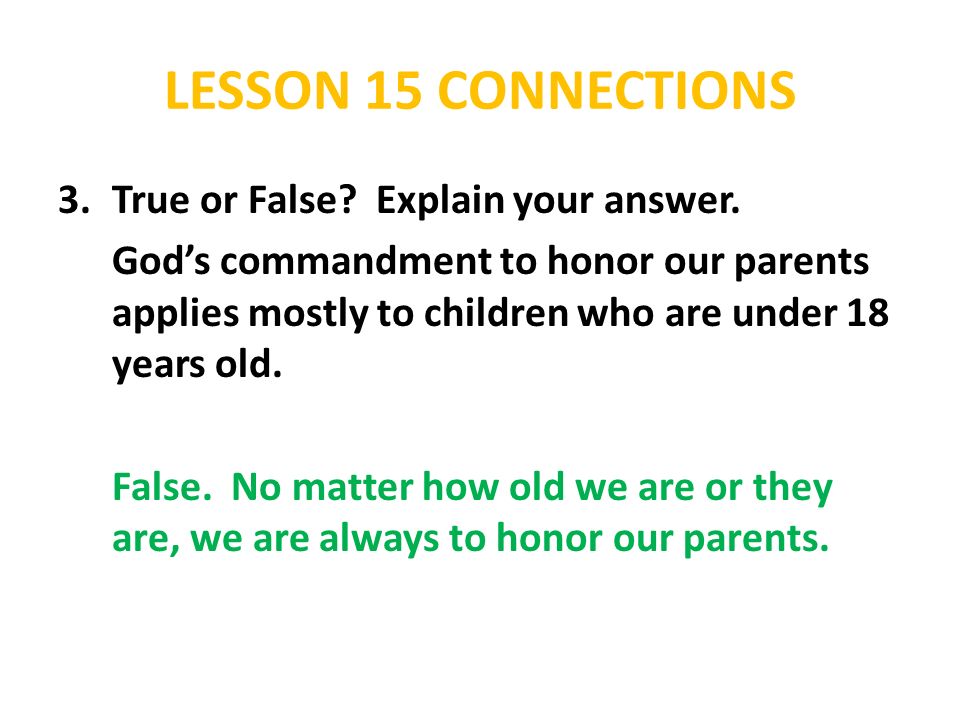 LESSON 15 CONNECTIONS

3. True or False? Explain your answer.

God’s commandment to honor our parents applies mostly to children who are under 18 years old.

False. No matter how old we are or they are, we are always to honor our parents.